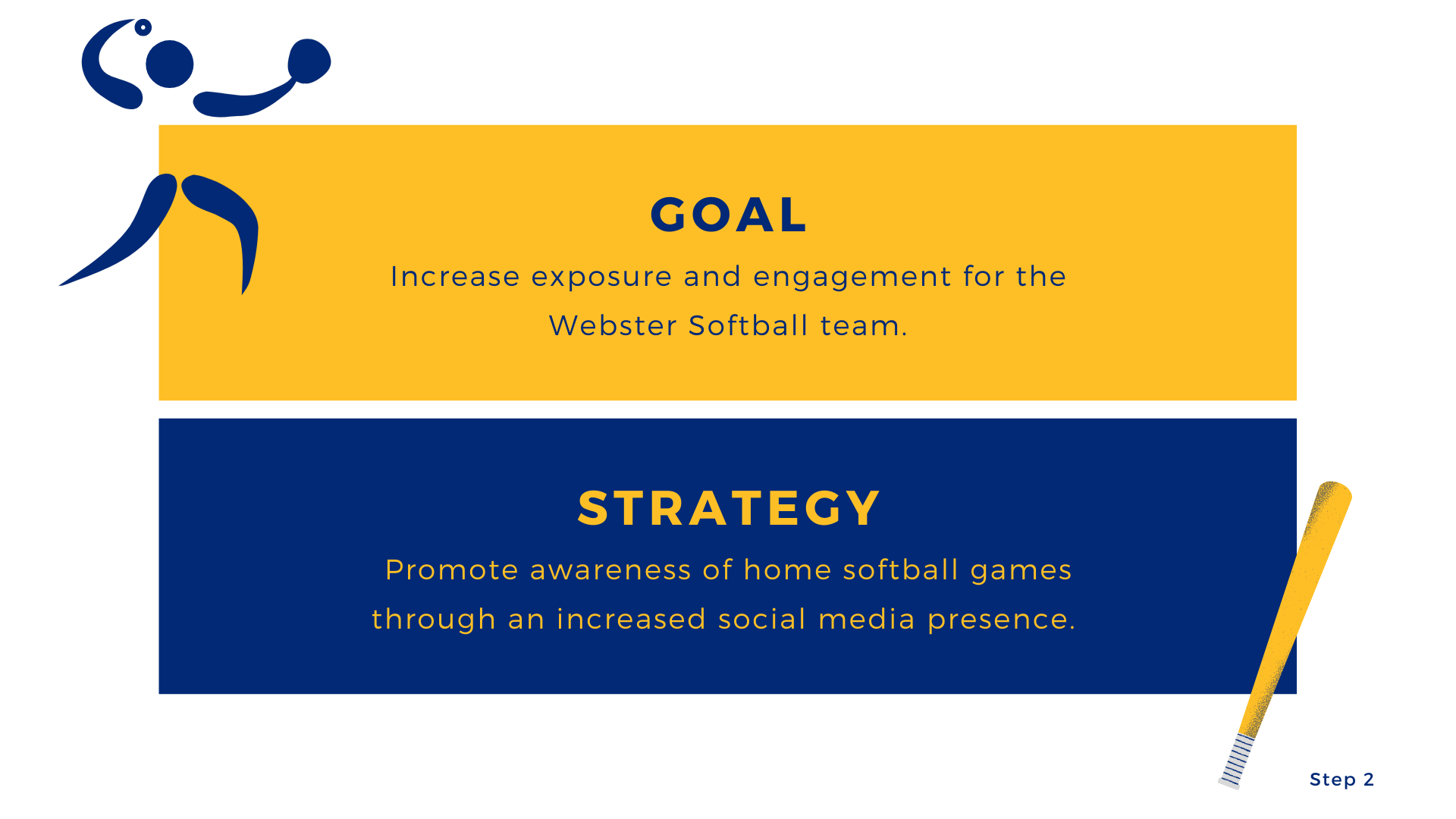 GOAL

Increase exposure and engagement for the Webster Softball team.

STRATEGY

Promote awareness of home softball games through an increased social media presence.

Step 2